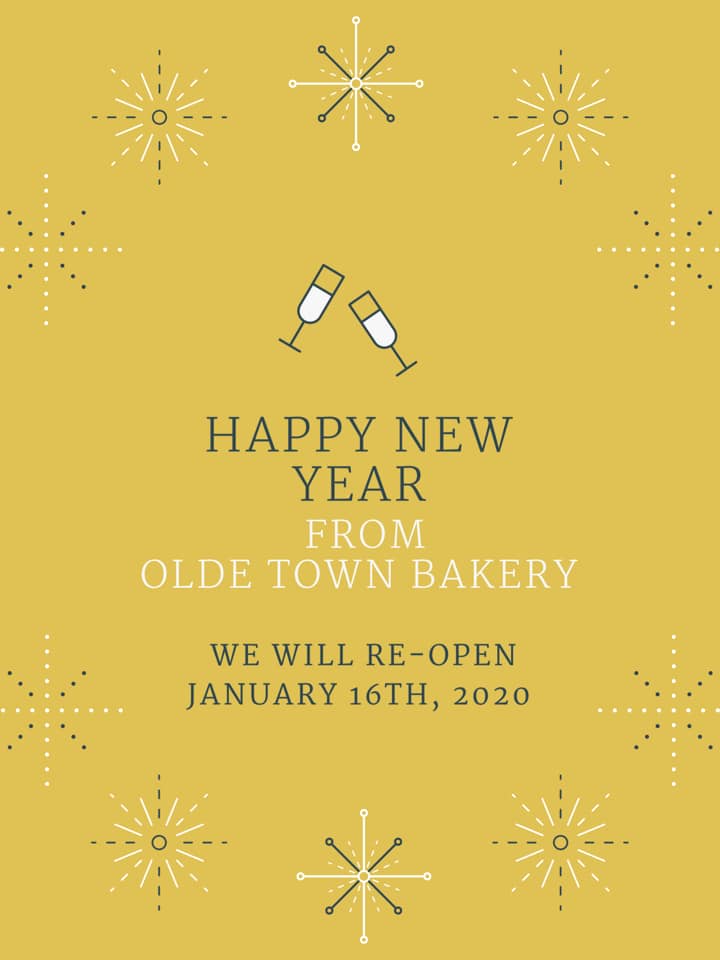 HAPPY NEW YEAR
FROM
OLDE TOWN BAKERY

WE WILL RE-OPEN
JANUARY 16TH, 2020